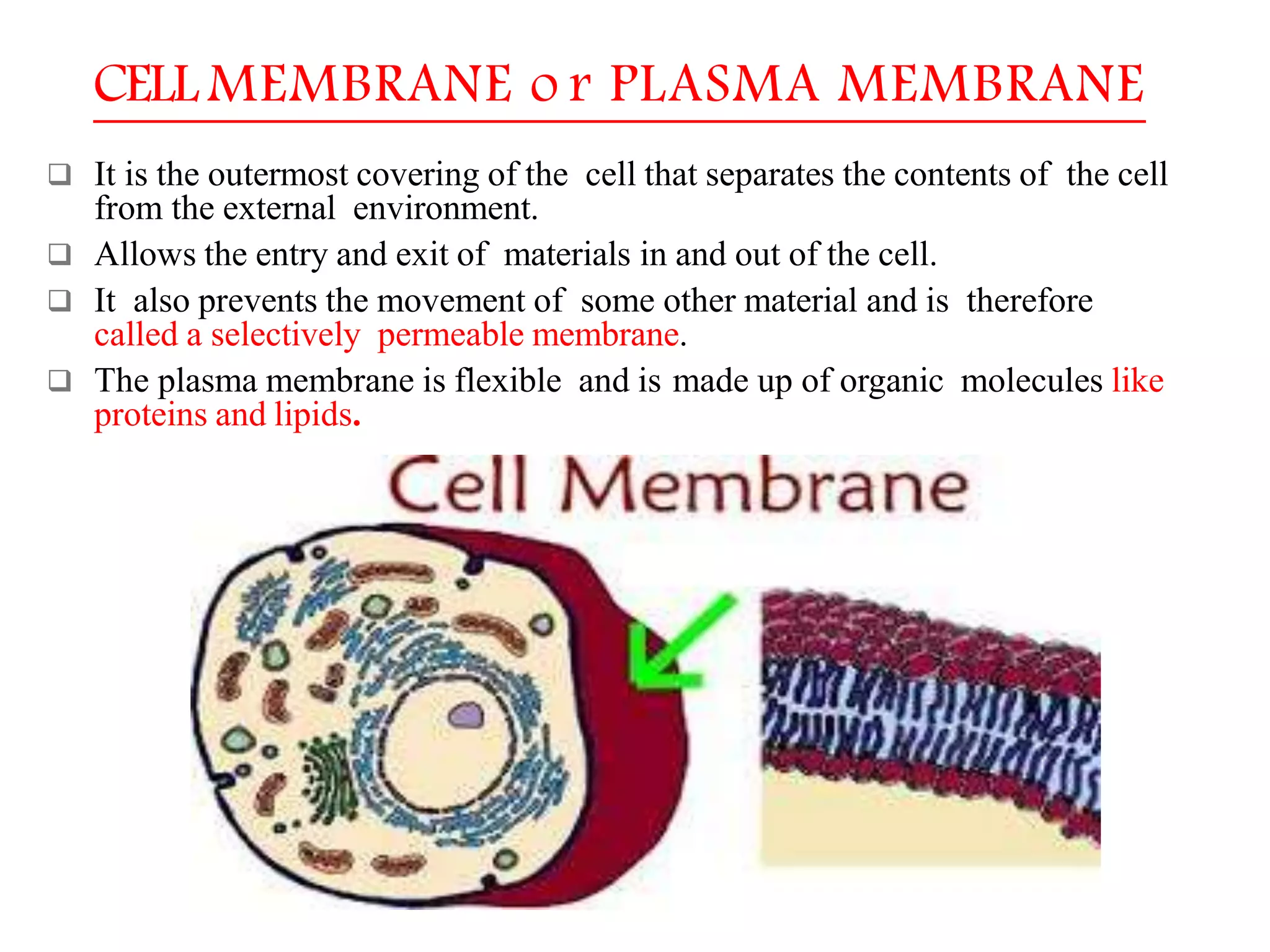 CELL MEMBRANE or PLASMA MEMBRANE

❑ It is the outermost covering of the cell that separates the contents of the cell from the external environment.

❑ Allows the entry and exit of materials in and out of the cell.

❑ It also prevents the movement of some other material and is therefore called a selectively permeable membrane.

❑ The plasma membrane is flexible and is made up of organic molecules like proteins and lipids.

Cell Membrane